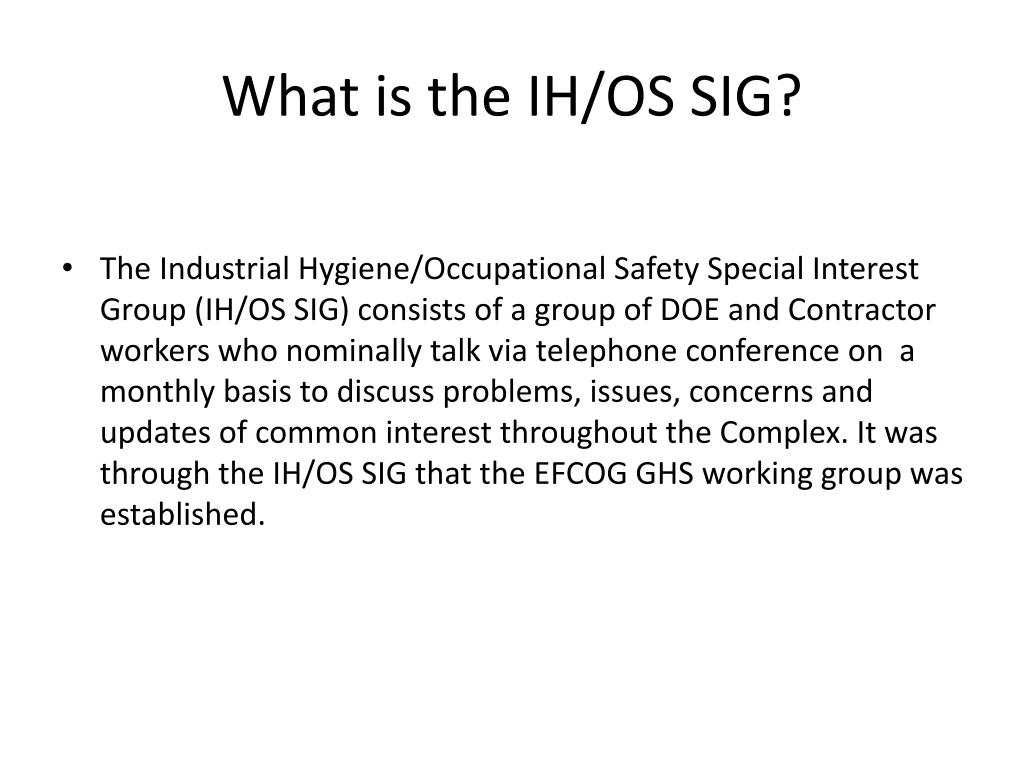 What is the IH/OS SIG?

• The Industrial Hygiene/Occupational Safety Special Interest Group (IH/OS SIG) consists of a group of DOE and Contractor workers who nominally talk via telephone conference on a monthly basis to discuss problems, issues, concerns and updates of common interest throughout the Complex. It was through the IH/OS SIG that the EFCOG GHS working group was established.